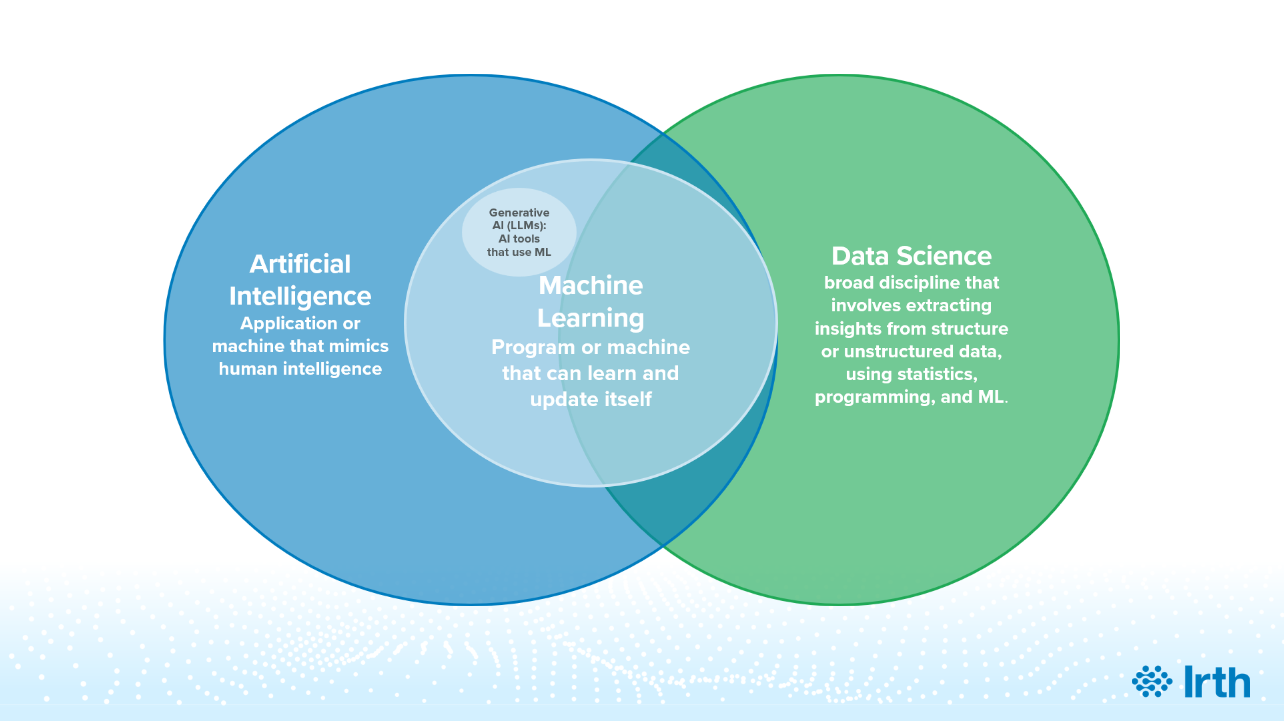 Artificial Intelligence
Application or machine that mimics human intelligence

Generative AI (LLMs): AI tools that use ML

Machine Learning
Program or machine that can learn and update itself

Data Science
broad discipline that involves extracting insights from structure or unstructured data, using statistics, programming, and ML.

Irth